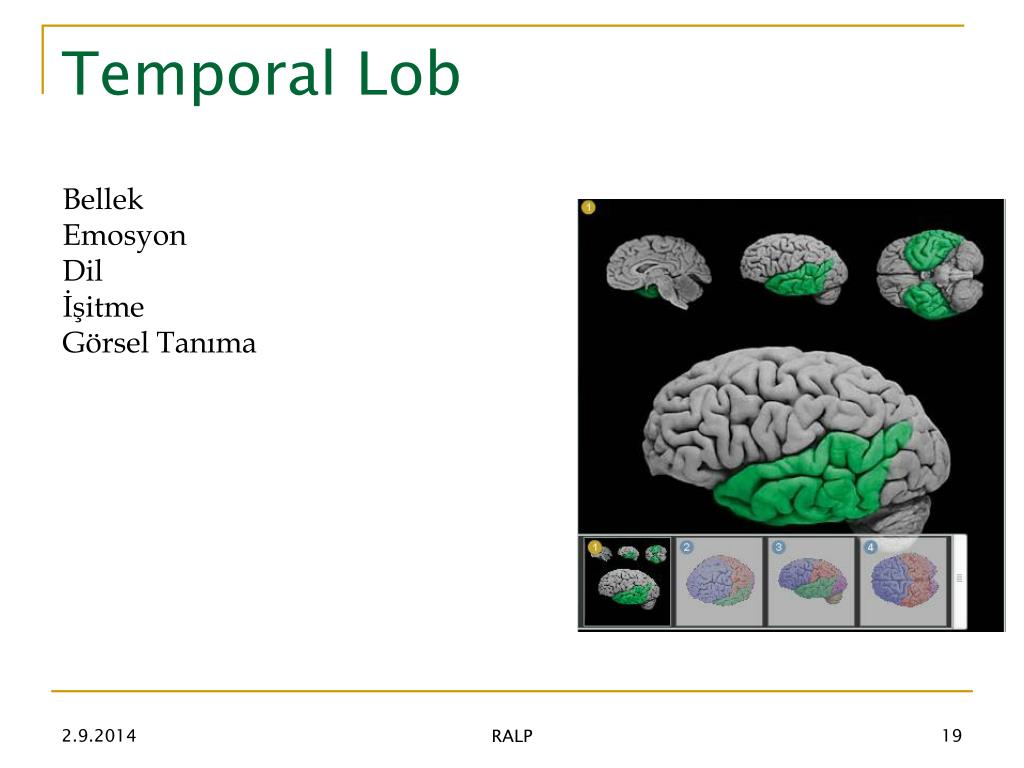 Temporal Lob

Bellek
Emosyon
Dil
İşitme
Görsel Tanıma

1

1 2 3 4

2.9.2014

RALP

19